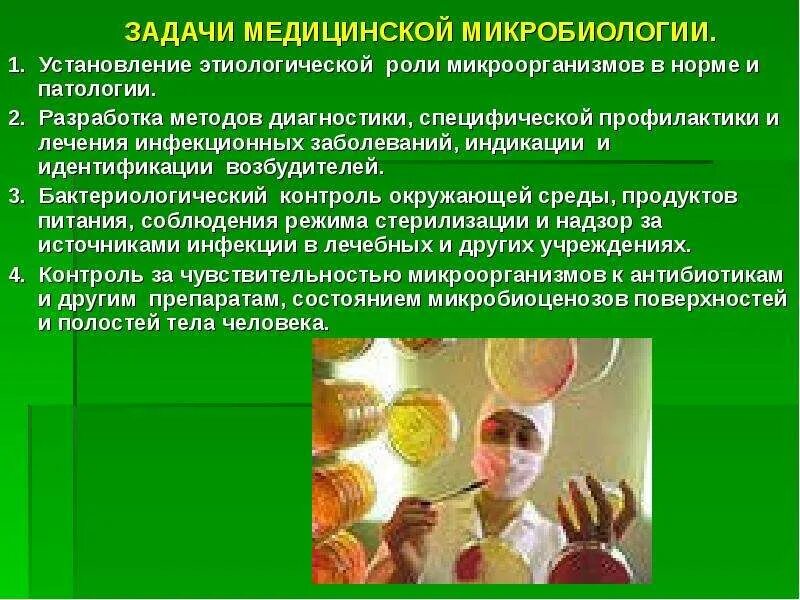 ЗАДАЧИ МЕДИЦИНСКОЙ МИКРОБИОЛОГИИ.

1. Установление этиологической роли микроорганизмов в норме и патологии.

2. Разработка методов диагностики, специфической профилактики и лечения инфекционных заболеваний, индикации и идентификации возбудителей.

3. Бактериологический контроль окружающей среды, продуктов питания, соблюдения режима стерилизации и надзор за источниками инфекции в лечебных и других учреждениях.

4. Контроль за чувствительностью микроорганизмов к антибиотикам и другим препаратам, состоянием микробиоценозов поверхностей и полостей тела человека.